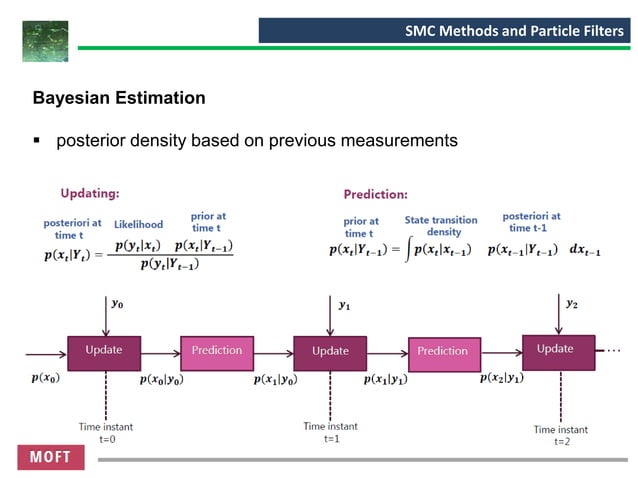 SMC Methods and Particle Filters

Bayesian Estimation

▪ posterior density based on previous measurements

Updating:

posteriori at time t   Likelihood   prior at time t

$p(x_t|Y_t) = \frac{p(y_t|x_t) \quad p(x_t|Y_{t-1})}{p(y_t|Y_{t-1})}$

Prediction:

prior at time t   State transition density   posteriori at time t-1

$p(x_t|Y_{t-1}) = \int p(x_t|x_{t-1}) \quad p(x_{t-1}|Y_{t-1}) \quad dx_{t-1}$

$y_0$   $y_1$   $y_2$

Update   Prediction   Update   Prediction   Update ...

$p(x_0)$   $p(x_0|y_0)$   $p(x_1|y_0)$   $p(x_1|y_1)$   $p(x_2|y_1)$

Time instant t=0   Time instant t=1   Time instant t=2

MOFT